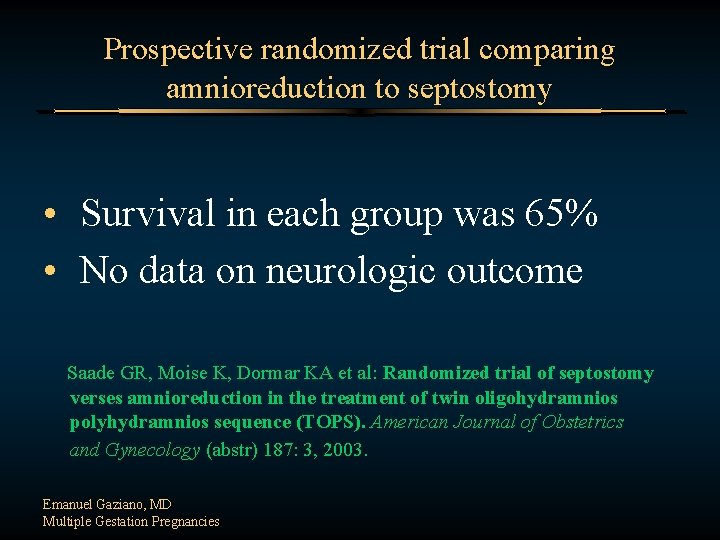 Prospective randomized trial comparing amnioreduction to septostomy

• Survival in each group was 65%
• No data on neurologic outcome

Saade GR, Moise K, Dormar KA et al: Randomized trial of septostomy verses amnioreduction in the treatment of twin oligohydramnios polyhydramnios sequence (TOPS). American Journal of Obstetrics and Gynecology (abstr) 187: 3, 2003.

Emanuel Gaziano, MD
Multiple Gestation Pregnancies